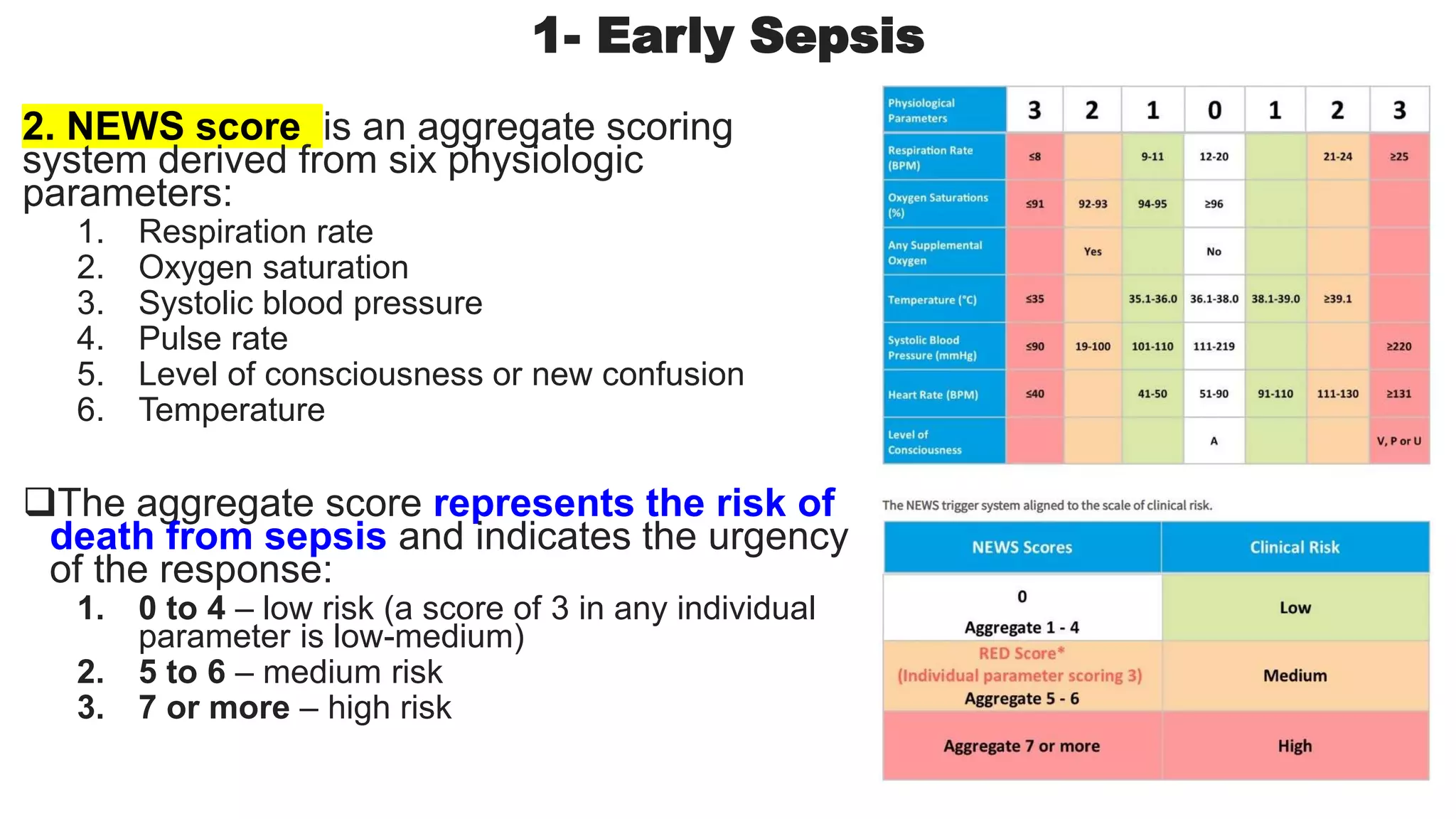 1- Early Sepsis

2. NEWS score is an aggregate scoring system derived from six physiologic parameters:
1. Respiration rate
2. Oxygen saturation
3. Systolic blood pressure
4. Pulse rate
5. Level of consciousness or new confusion
6. Temperature

❑The aggregate score represents the risk of death from sepsis and indicates the urgency of the response:
1. 0 to 4 – low risk (a score of 3 in any individual parameter is low-medium)
2. 5 to 6 – medium risk
3. 7 or more – high risk

| Physiological Parameters | 3 | 2 | 1 | 0 | 1 | 2 | 3 |
|---|---|---|---|---|---|---|---|
| Respiration Rate (BPM) | ≤8 | | 9-11 | 12-20 | | 21-24 | ≥25 |
| Oxygen Saturations (%) | ≤91 | 92-93 | 94-95 | ≥96 | | | |
| Any Supplemental Oxygen | | Yes | | No | | | |
| Temperature (°C) | ≤35 | | 35.1-36.0 | 36.1-38.0 | 38.1-39.0 | ≥39.1 | |
| Systolic Blood Pressure (mmHg) | ≤90 | 19-100 | 101-110 | 111-219 | | | ≥220 |
| Heart Rate (BPM) | ≤40 | | 41-50 | 51-90 | 91-110 | 111-130 | ≥131 |
| Level of Consciousness | | | | A | | | V, P or U |

The NEWS trigger system aligned to the scale of clinical risk.

| NEWS Scores | Clinical Risk |
|---|---|
| 0 Aggregate 1 - 4 | Low |
| RED Score* (Individual parameter scoring 3) Aggregate 5 - 6 | Medium |
| Aggregate 7 or more | High |